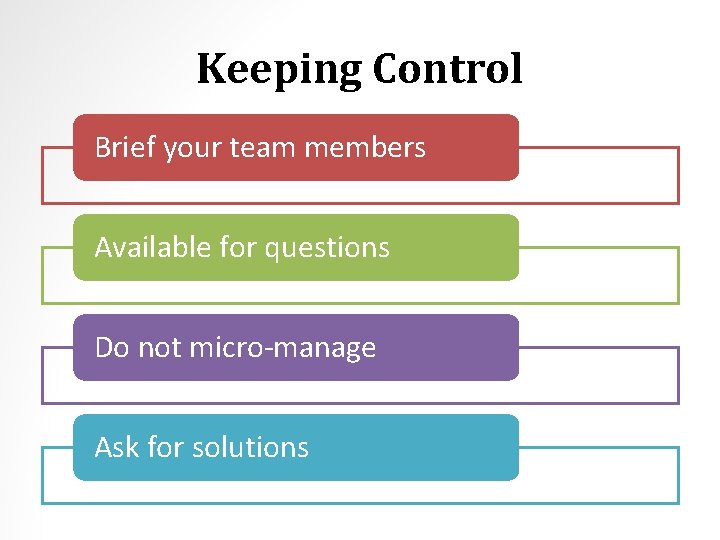 Keeping Control

Brief your team members

Available for questions

Do not micro-manage

Ask for solutions